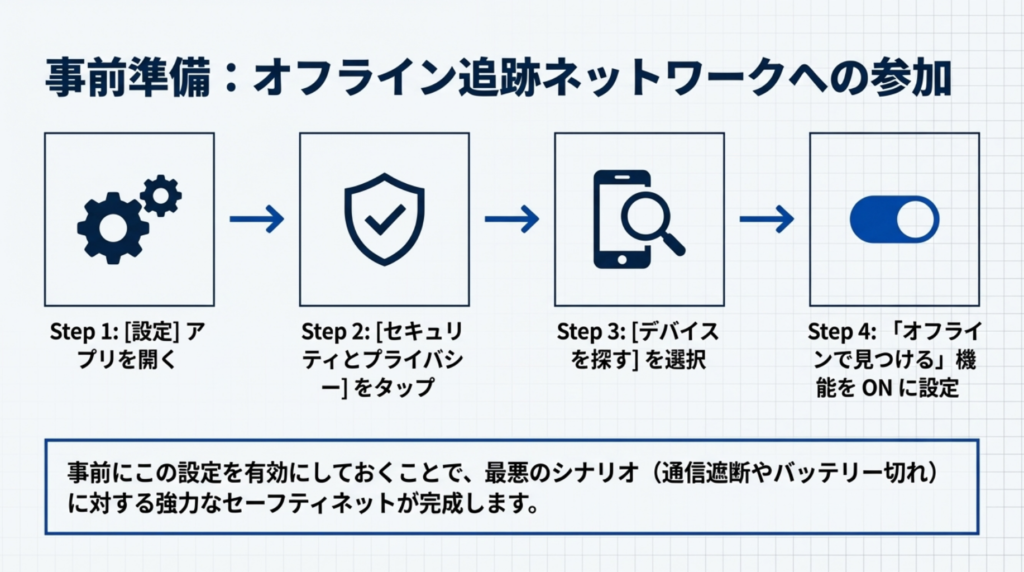 事前準備：オフライン追跡ネットワークへの参加

Step 1: [設定] アプリを開く

Step 2: [セキュリティとプライバシー] をタップ

Step 3: [デバイスを探す] を選択

Step 4: 「オフラインで見つける」機能を ON に設定

事前にこの設定を有効にしておくことで、最悪のシナリオ（通信遮断やバッテリー切れ）に対する強力なセーフティネットが完成します。